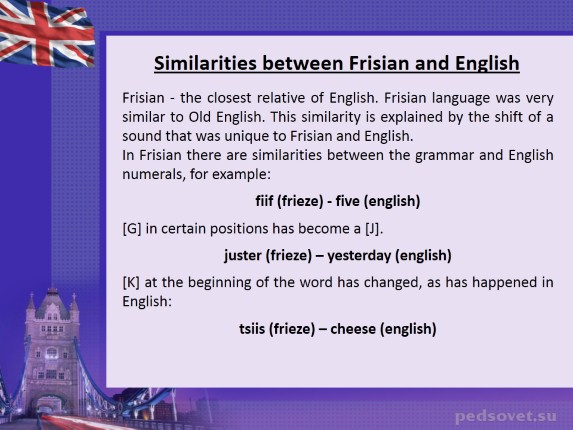 Similarities between Frisian and English

Frisian - the closest relative of English. Frisian language was very similar to Old English. This similarity is explained by the shift of a sound that was unique to Frisian and English.
In Frisian there are similarities between the grammar and English numerals, for example:

fiif (frieze) - five (english)

[G] in certain positions has become a [J].

juster (frieze) – yesterday (english)

[K] at the beginning of the word has changed, as has happened in English:

tsiis (frieze) – cheese (english)

pedsovet.su